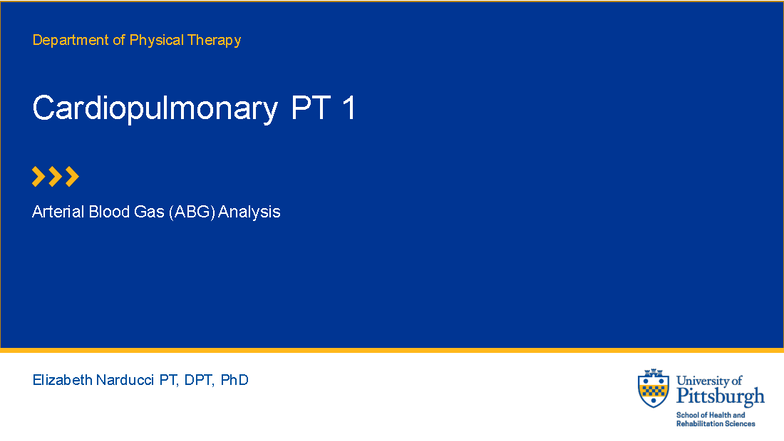 Department of Physical Therapy

Cardiopulmonary PT 1

Arterial Blood Gas (ABG) Analysis

Elizabeth Narducci PT, DPT, PhD

University of Pittsburgh
School of Health and Rehabilitation Sciences